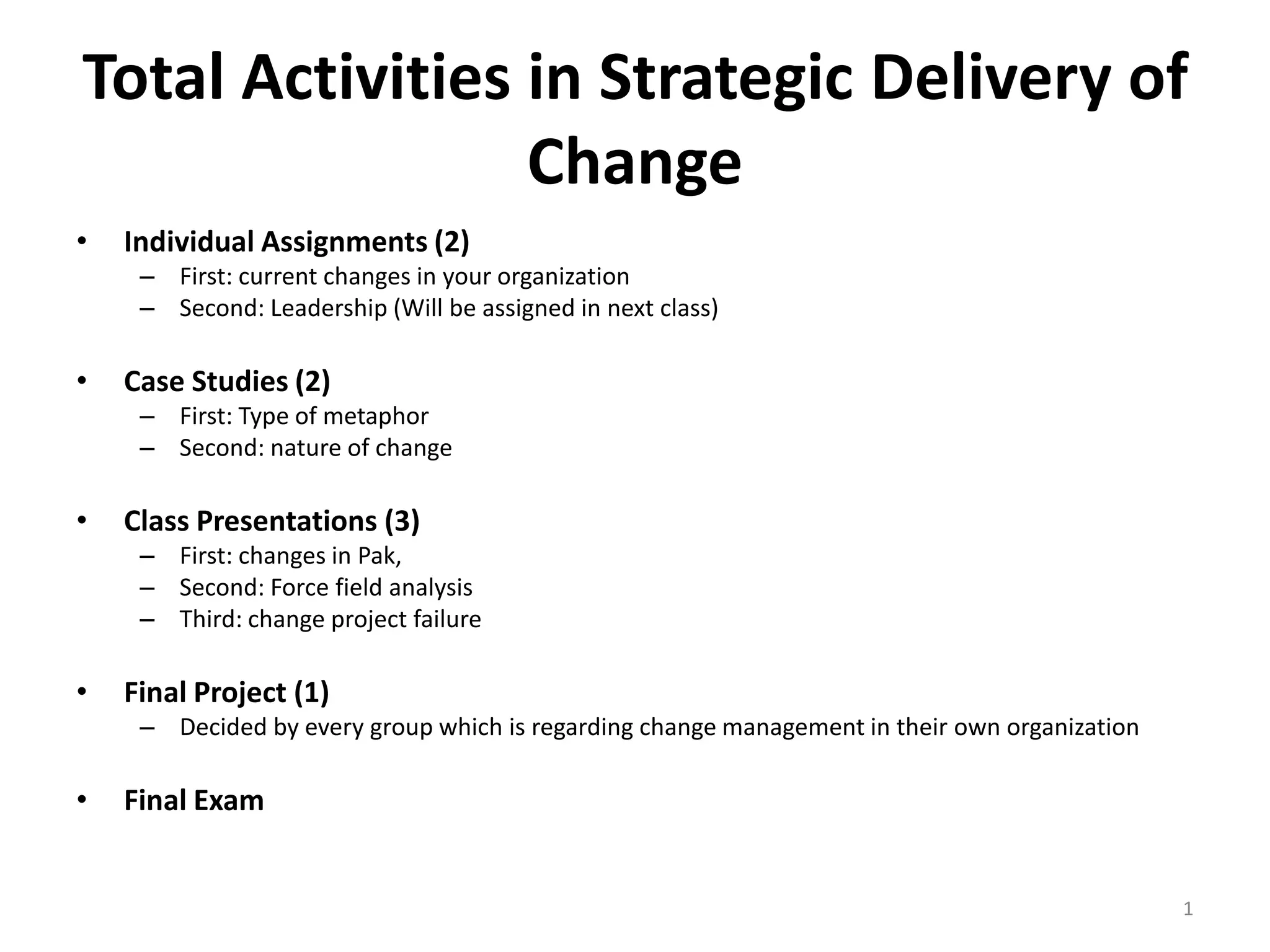 Total Activities in Strategic Delivery of Change

• Individual Assignments (2)
  – First: current changes in your organization
  – Second: Leadership (Will be assigned in next class)

• Case Studies (2)
  – First: Type of metaphor
  – Second: nature of change

• Class Presentations (3)
  – First: changes in Pak,
  – Second: Force field analysis
  – Third: change project failure

• Final Project (1)
  – Decided by every group which is regarding change management in their own organization

• Final Exam

1